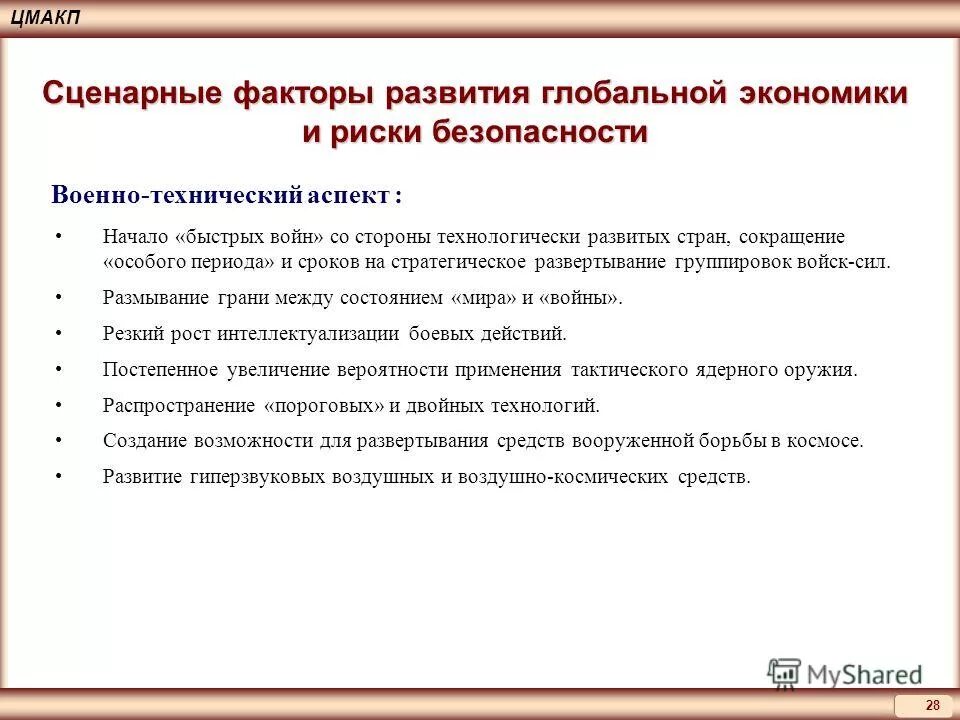 ЦМАКП

Сценарные факторы развития глобальной экономики и риски безопасности

Военно-технический аспект :

• Начало «быстрых войн» со стороны технологически развитых стран, сокращение «особого периода» и сроков на стратегическое развертывание группировок войск-сил.

• Размывание грани между состоянием «мира» и «войны».

• Резкий рост интеллектуализации боевых действий.

• Постепенное увеличение вероятности применения тактического ядерного оружия.

• Распространение «пороговых» и двойных технологий.

• Создание возможности для развертывания средств вооруженной борьбы в космосе.

• Развитие гиперзвуковых воздушных и воздушно-космических средств.

MyShared

28